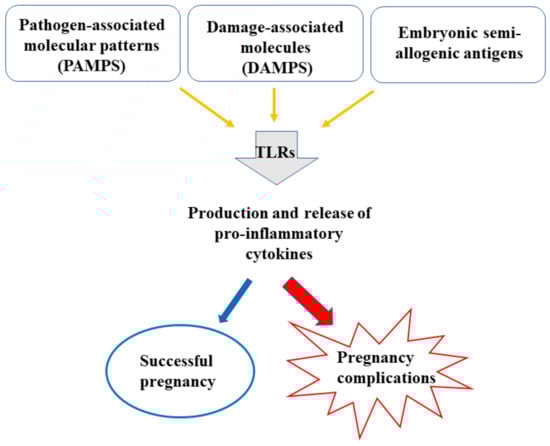 Pathogen-associated molecular patterns (PAMPS)

Damage-associated molecules (DAMPS)

Embryonic semi-allogenic antigens

TLRs

Production and release of pro-inflammatory cytokines

Successful pregnancy

Pregnancy complications